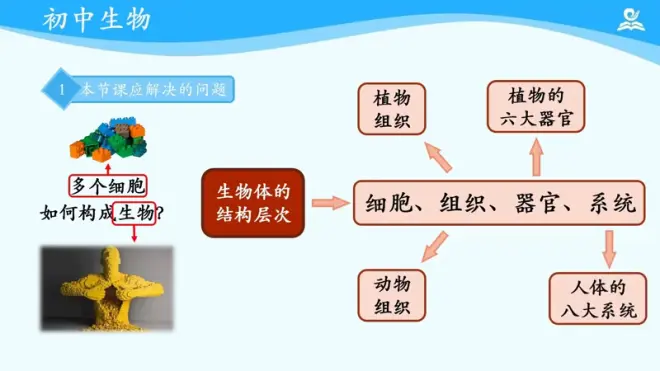 初中生物

1 本节课应解决的问题

多个细胞
如何构成生物？

生物体的结构层次

细胞、组织、器官、系统

植物组织

植物的六大器官

动物组织

人体的八大系统